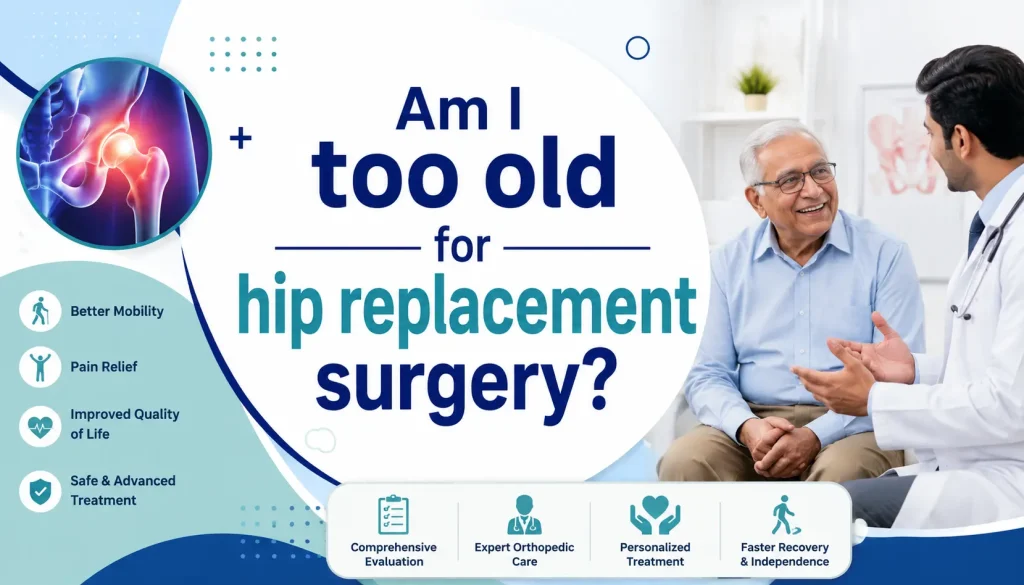 Am I too old for hip replacement surgery?

Better Mobility

Pain Relief

Improved Quality of Life

Safe & Advanced Treatment

Comprehensive Evaluation

Expert Orthopedic Care

Personalized Treatment

Faster Recovery & Independence